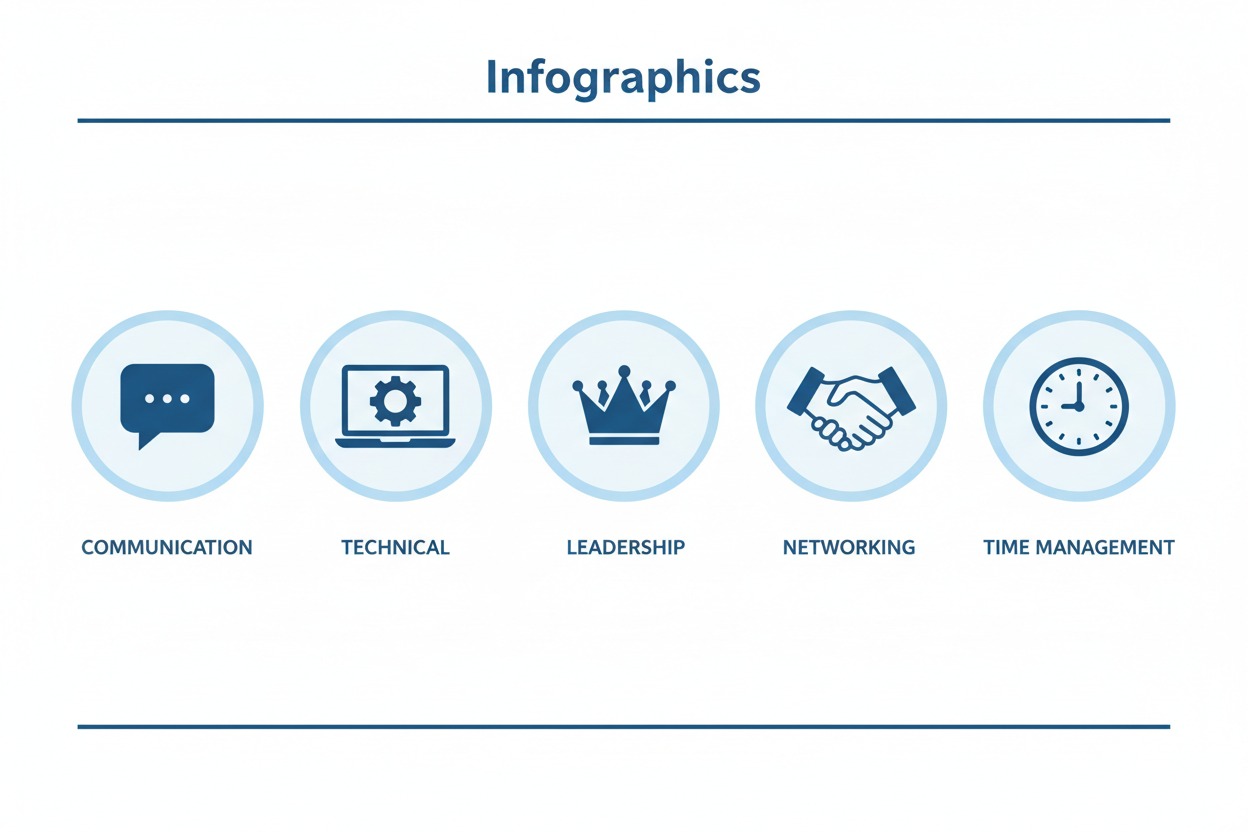 Infographics

COMMUNICATION

TECHNICAL

LEADERSHIP

NETWORKING

TIME MANAGEMENT